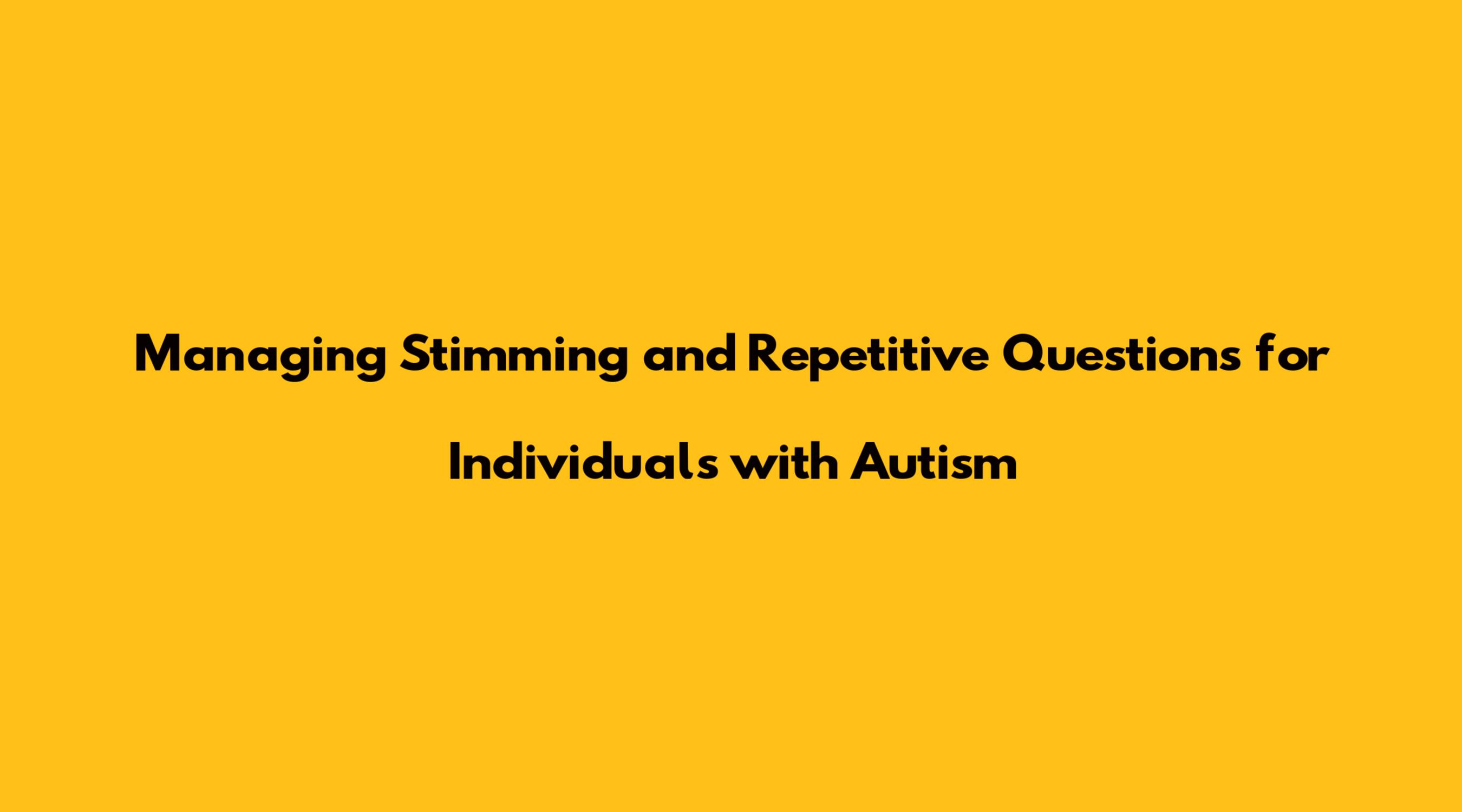 Managing Stimming and Repetitive Questions for Individuals with Autism